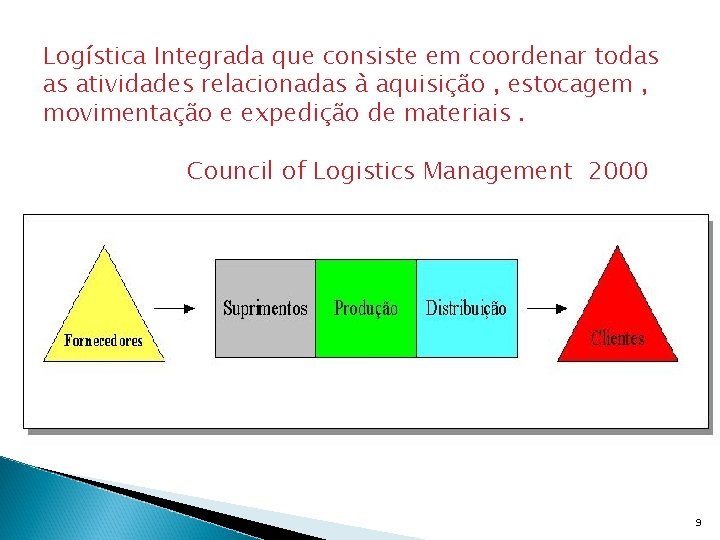 Logística Integrada que consiste em coordenar todas as atividades relacionadas à aquisição , estocagem , movimentação e expedição de materiais .

Council of Logistics Management 2000

Fornecedores

Suprimentos

Produção

Distribuição

Clientes

9